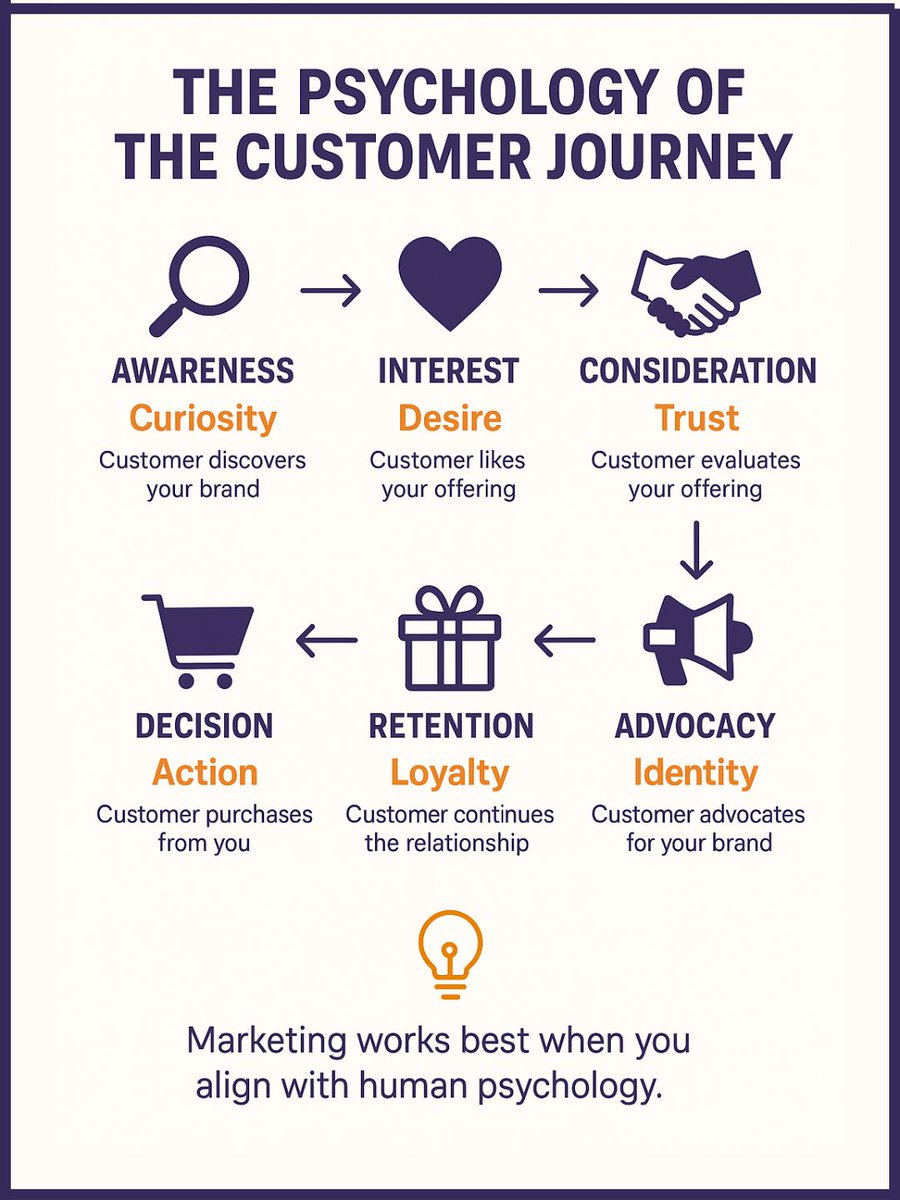 THE PSYCHOLOGY OF THE CUSTOMER JOURNEY

AWARENESS
Curiosity
Customer discovers your brand

INTEREST
Desire
Customer likes your offering

CONSIDERATION
Trust
Customer evaluates your offering

DECISION
Action
Customer purchases from you

RETENTION
Loyalty
Customer continues the relationship

ADVOCACY
Identity
Customer advocates for your brand

Marketing works best when you align with human psychology.